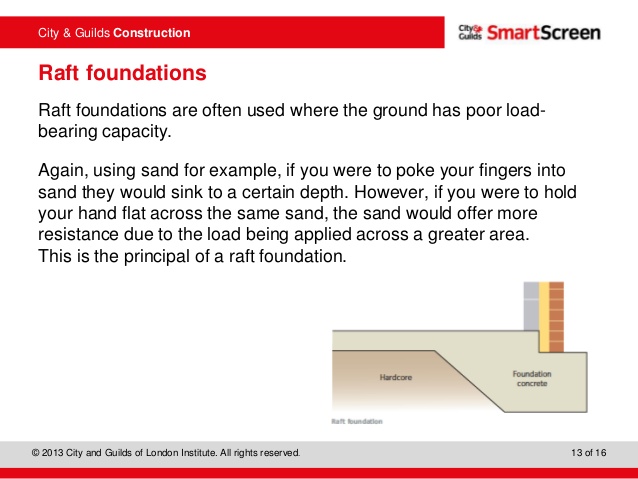 City & Guilds Construction

City & Guilds SmartScreen

Raft foundations

Raft foundations are often used where the ground has poor load-bearing capacity.

Again, using sand for example, if you were to poke your fingers into sand they would sink to a certain depth. However, if you were to hold your hand flat across the same sand, the sand would offer more resistance due to the load being applied across a greater area. This is the principal of a raft foundation.

Hardcore

Foundation concrete

Raft foundation

© 2013 City and Guilds of London Institute. All rights reserved.

13 of 16